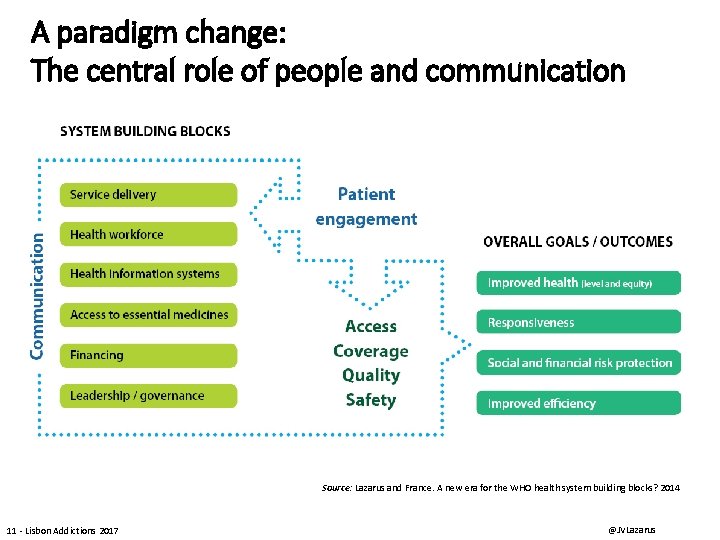 A paradigm change:
The central role of people and communication

SYSTEM BUILDING BLOCKS

Communication

Service delivery

Health workforce

Health information systems

Access to essential medicines

Financing

Leadership / governance

Patient engagement

Access
Coverage
Quality
Safety

OVERALL GOALS / OUTCOMES

Improved health (level and equity)

Responsiveness

Social and financial risk protection

Improved efficiency

Source: Lazarus and France. A new era for the WHO health system building blocks? 2014

11 - Lisbon Addictions 2017

@JVLazarus